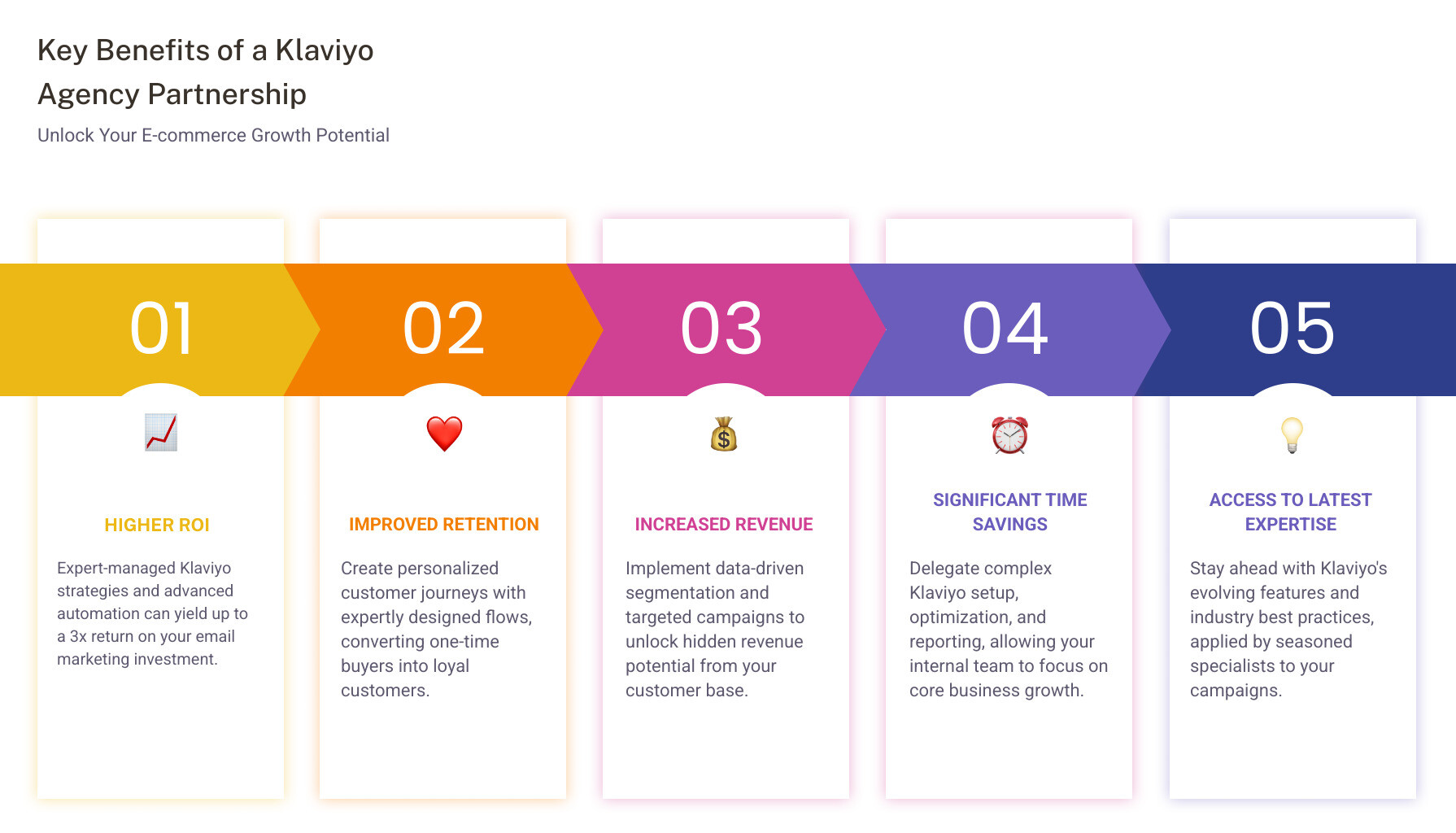 Key Benefits of a Klaviyo Agency Partnership

Unlock Your E-commerce Growth Potential

01

HIGHER ROI

Expert-managed Klaviyo strategies and advanced automation can yield up to a 3x return on your email marketing investment.

02

IMPROVED RETENTION

Create personalized customer journeys with expertly designed flows, converting one-time buyers into loyal customers.

03

INCREASED REVENUE

Implement data-driven segmentation and targeted campaigns to unlock hidden revenue potential from your customer base.

04

SIGNIFICANT TIME SAVINGS

Delegate complex Klaviyo setup, optimization, and reporting, allowing your internal team to focus on core business growth.

05

ACCESS TO LATEST EXPERTISE

Stay ahead with Klaviyo's evolving features and industry best practices, applied by seasoned specialists to your campaigns.